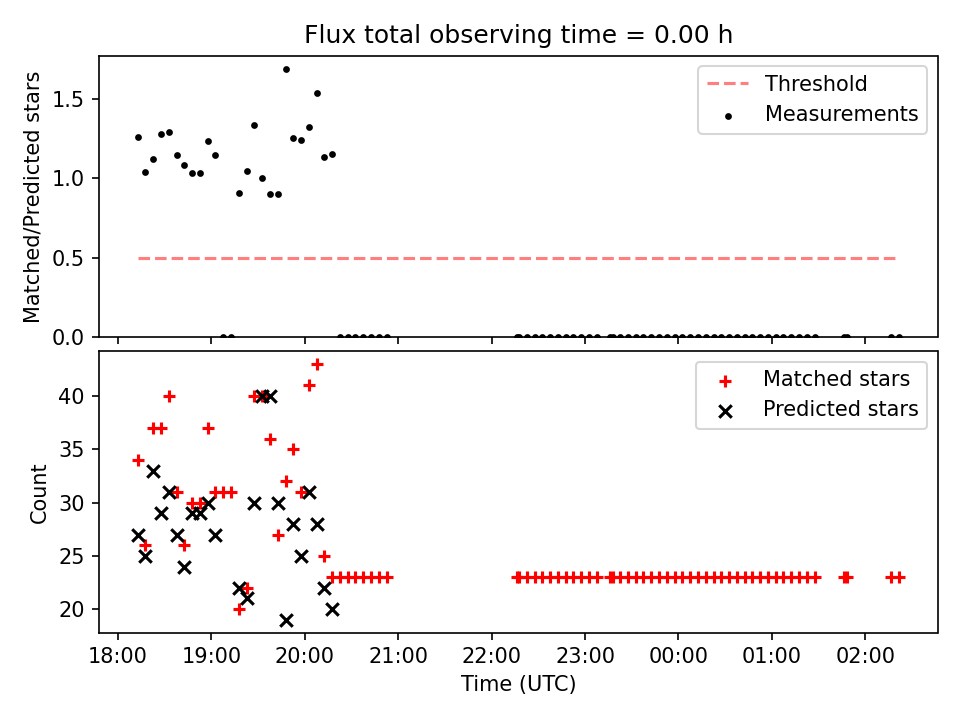 Flux total observing time = 0.00 h

Matched/Predicted stars

1.5
1.0
0.5
0.0

Threshold
Measurements

Count

40
35
30
25
20

Matched stars
Predicted stars

18:00 19:00 20:00 21:00 22:00 23:00 00:00 01:00 02:00

Time (UTC)